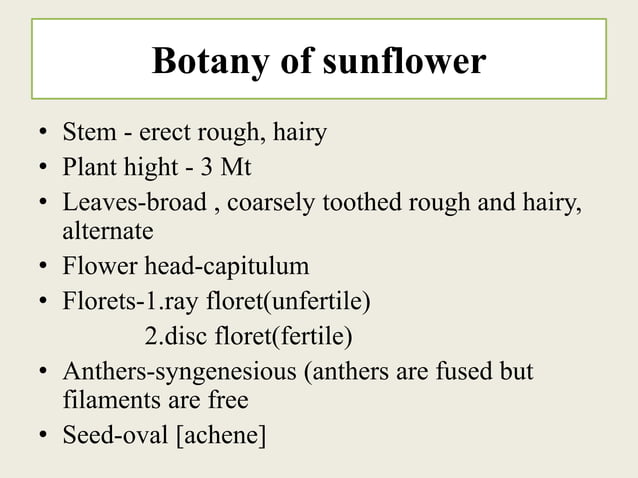 Botany of sunflower

• Stem - erect rough, hairy
• Plant hight - 3 Mt
• Leaves-broad , coarsely toothed rough and hairy, alternate
• Flower head-capitulum
• Florets-1.ray floret(unfertile)
2.disc floret(fertile)
• Anthers-syngenesious (anthers are fused but filaments are free
• Seed-oval [achene]